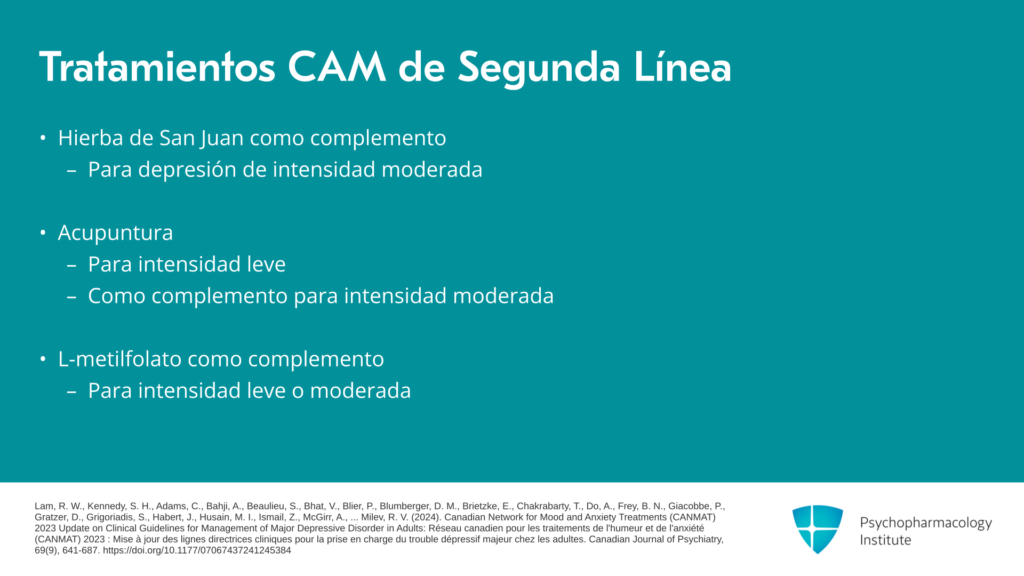 Tratamientos CAM de Segunda Línea

• Hierba de San Juan como complemento
– Para depresión de intensidad moderada

• Acupuntura
– Para intensidad leve
– Como complemento para intensidad moderada

• L-metilfolato como complemento
– Para intensidad leve o moderada

Lam, R. W., Kennedy, S. H., Adams, C., Bahji, A., Beaulieu, S., Bhat, V., Blier, P., Blumberger, D. M., Brietzke, E., Chakrabarty, T., Do, A., Frey, B. N., Giacobbe, P., Gratzer, D., Grigoriadis, S., Habert, J., Husain, M. I., Ismail, Z., McGirr, A., ... Milev, R. V. (2024). Canadian Network for Mood and Anxiety Treatments (CANMAT) 2023 Update on Clinical Guidelines for Management of Major Depressive Disorder in Adults: Réseau canadien pour les traitements de l'humeur et de l'anxiété (CANMAT) 2023 : Mise à jour des lignes directrices cliniques pour la prise en charge du trouble dépressif majeur chez les adultes. Canadian Journal of Psychiatry, 69(9), 641-687. https://doi.org/10.1177/07067437241245384

Psychopharmacology Institute